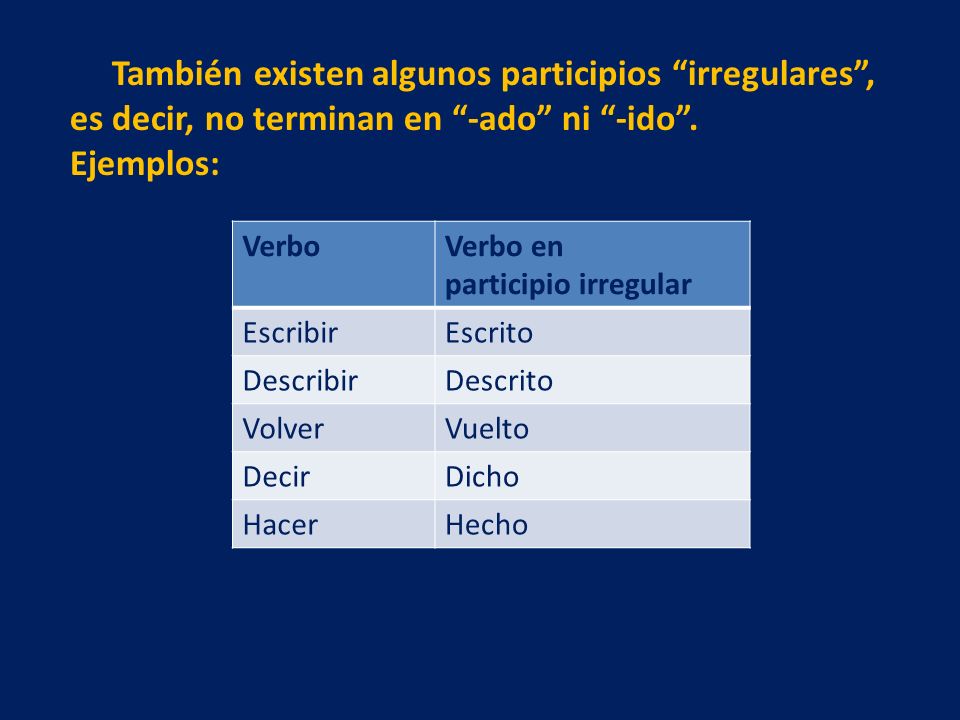 También existen algunos participios “irregulares”, es decir, no terminan en “-ado” ni “-ido”.
Ejemplos:

| Verbo | Verbo en participio irregular |
|---|---|
| Escribir | Escrito |
| Describir | Descrito |
| Volver | Vuelto |
| Decir | Dicho |
| Hacer | Hecho |